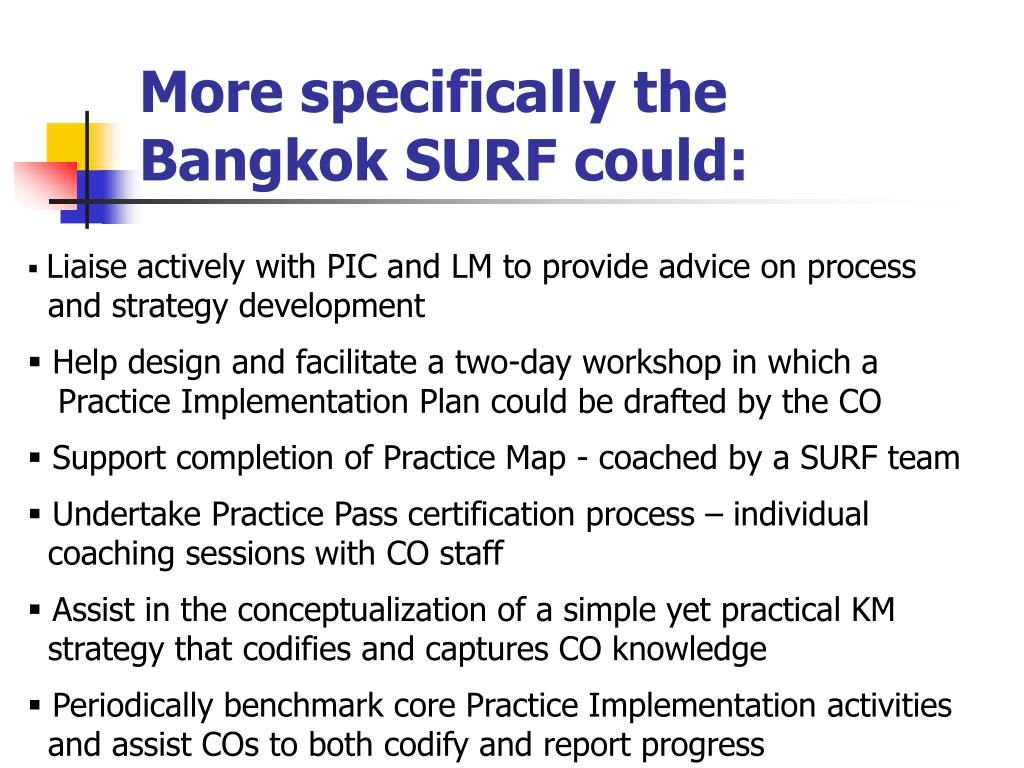 More specifically the Bangkok SURF could:

▪ Liaise actively with PIC and LM to provide advice on process and strategy development

▪ Help design and facilitate a two-day workshop in which a Practice Implementation Plan could be drafted by the CO

▪ Support completion of Practice Map - coached by a SURF team

▪ Undertake Practice Pass certification process – individual coaching sessions with CO staff

▪ Assist in the conceptualization of a simple yet practical KM strategy that codifies and captures CO knowledge

▪ Periodically benchmark core Practice Implementation activities and assist COs to both codify and report progress